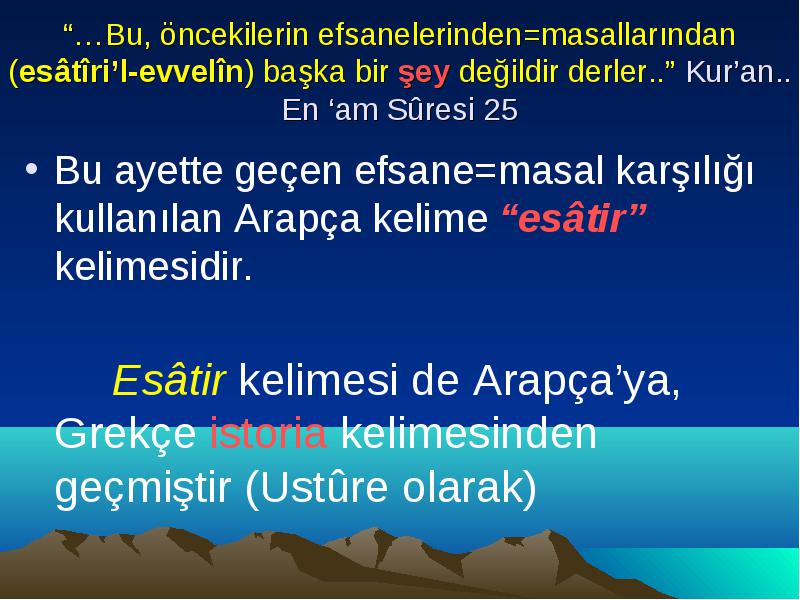 “…Bu, öncekilerin efsanelerinden=masallarından (esâtîri’l-evvelîn) başka bir şey değildir derler..” Kur’an.. En ‘am Sûresi 25

• Bu ayette geçen efsane=masal karşılığı kullanılan Arapça kelime “esâtir” kelimesidir.

Esâtir kelimesi de Arapça’ya, Grekçe istoria kelimesinden geçmiştir (Ustûre olarak)